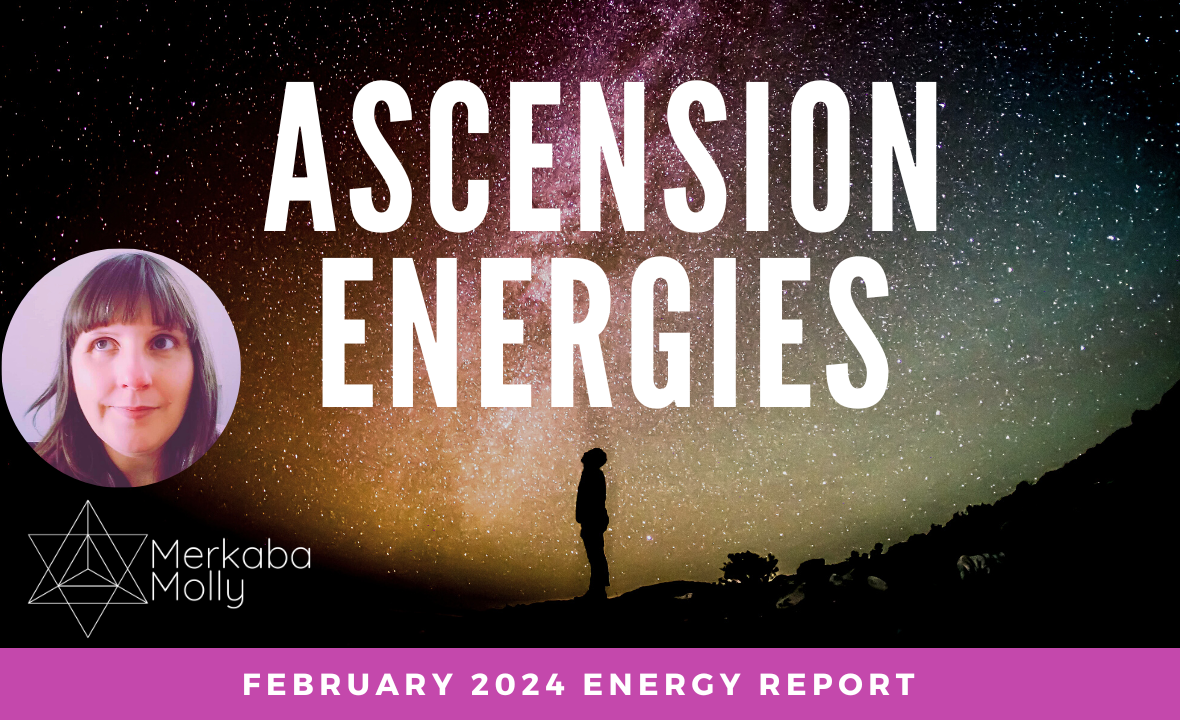 ASCENSION ENERGIES

Merkaba Molly

FEBRUARY 2024 ENERGY REPORT